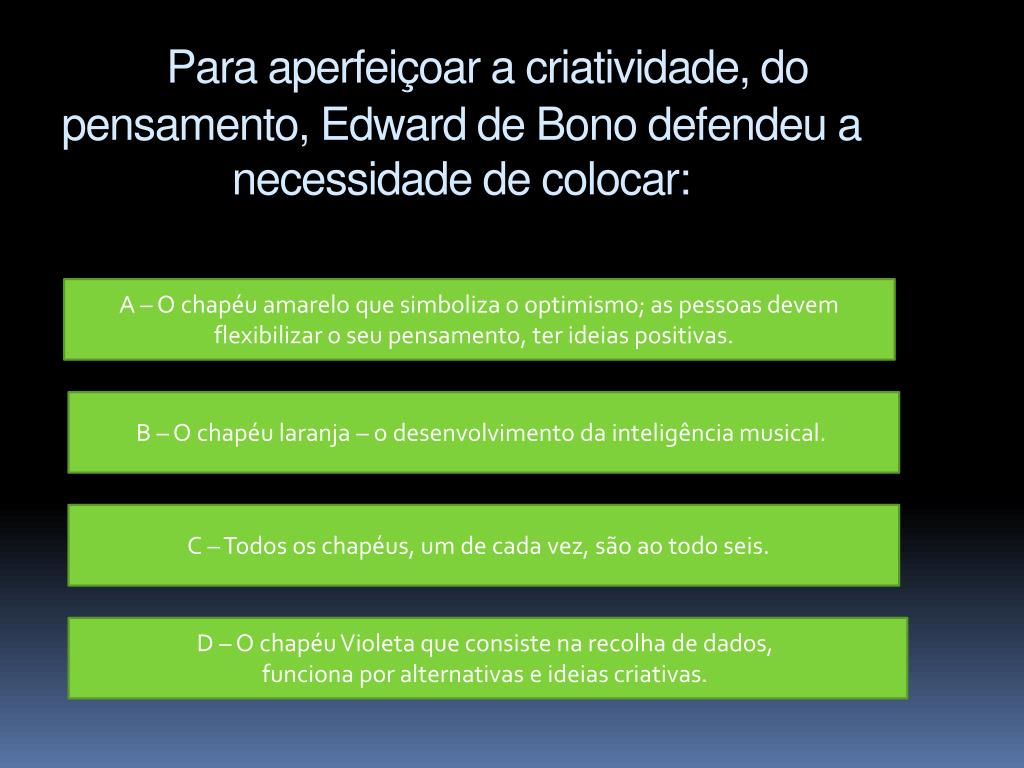 Para aperfeiçoar a criatividade, do pensamento, Edward de Bono defendeu a necessidade de colocar:

A – O chapéu amarelo que simboliza o optimismo; as pessoas devem flexibilizar o seu pensamento, ter ideias positivas.

B – O chapéu laranja – o desenvolvimento da inteligência musical.

C – Todos os chapéus, um de cada vez, são ao todo seis.

D – O chapéu Violeta que consiste na recolha de dados, funciona por alternativas e ideias criativas.